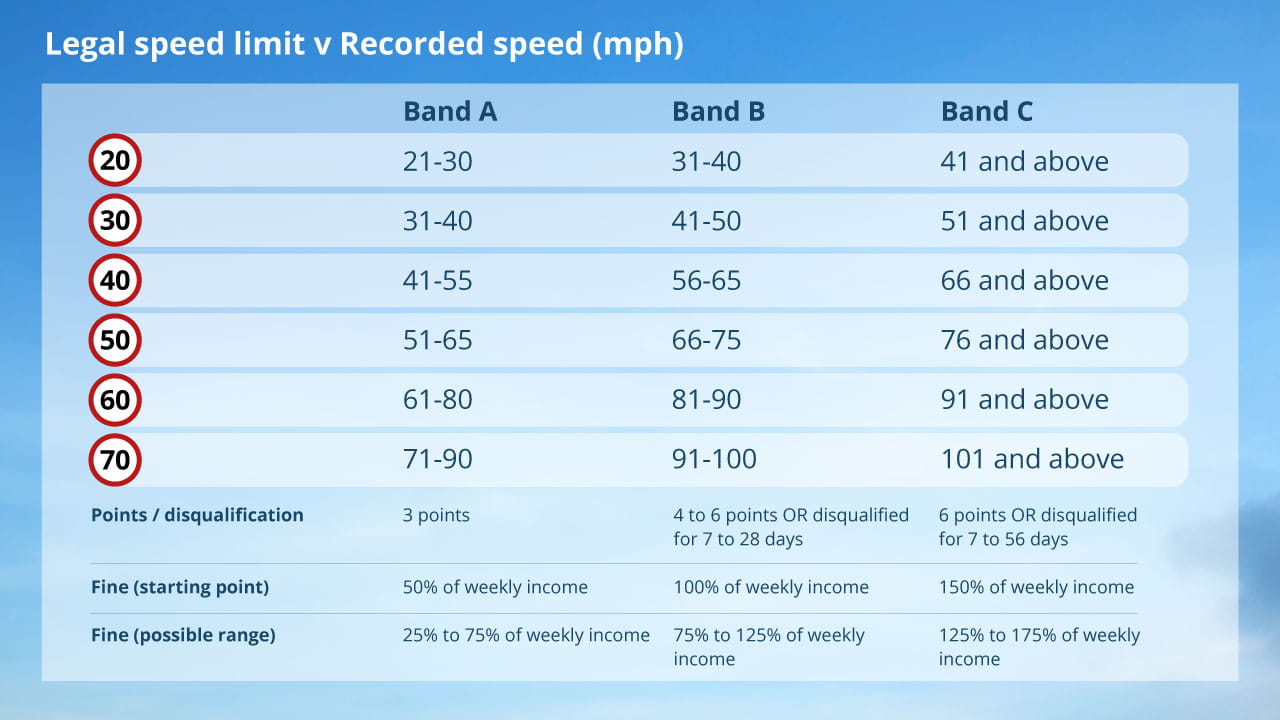 Legal speed limit v Recorded speed (mph)

| | Band A | Band B | Band C |
|---|---|---|---|
| 20 | 21-30 | 31-40 | 41 and above |
| 30 | 31-40 | 41-50 | 51 and above |
| 40 | 41-55 | 56-65 | 66 and above |
| 50 | 51-65 | 66-75 | 76 and above |
| 60 | 61-80 | 81-90 | 91 and above |
| 70 | 71-90 | 91-100 | 101 and above |
| Points / disqualification | 3 points | 4 to 6 points OR disqualified for 7 to 28 days | 6 points OR disqualified for 7 to 56 days |
| Fine (starting point) | 50% of weekly income | 100% of weekly income | 150% of weekly income |
| Fine (possible range) | 25% to 75% of weekly income | 75% to 125% of weekly income | 125% to 175% of weekly income |